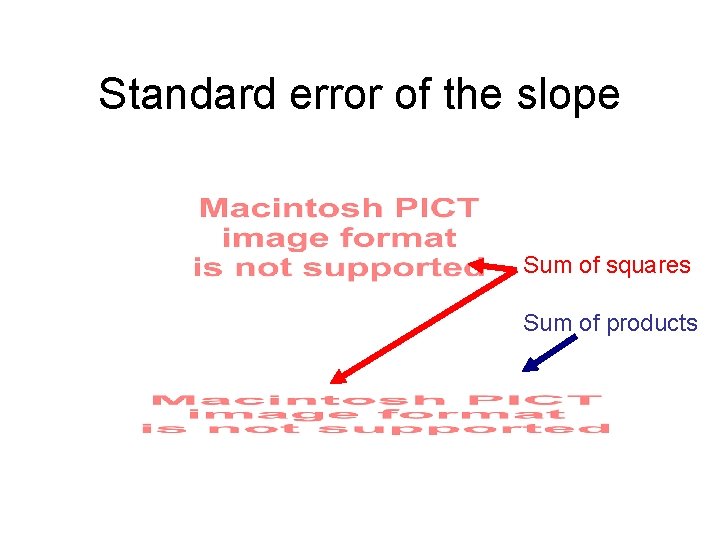 Standard error of the slope

Macintosh PICT image format is not supported

Sum of squares

Sum of products

Macintosh PICT image format is not supported